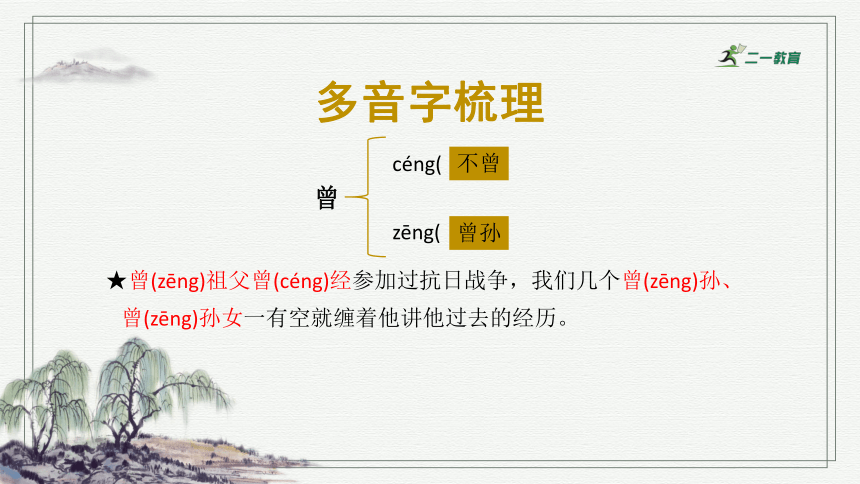 二一教育

多音字梳理

曾

céng( 不曾

zēng( 曾孙

★曾(zēng)祖父曾(céng)经参加过抗日战争，我们几个曾(zēng)孙、曾(zēng)孙女一有空就缠着他讲他过去的经历。